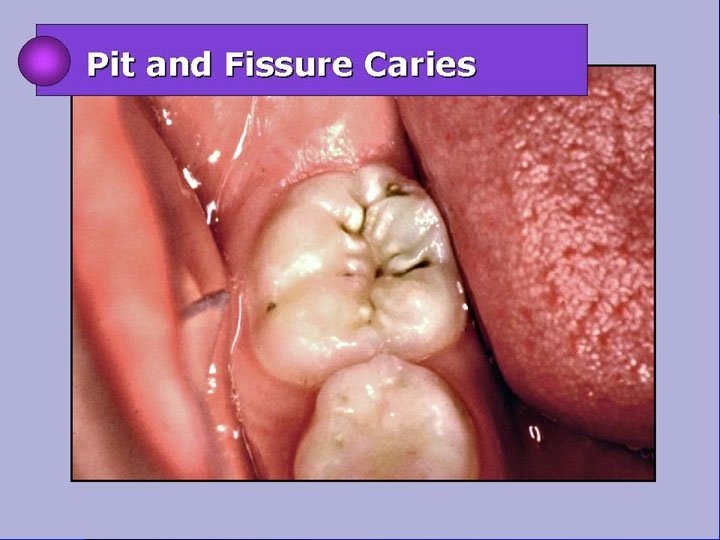 Pit and Fissure Caries